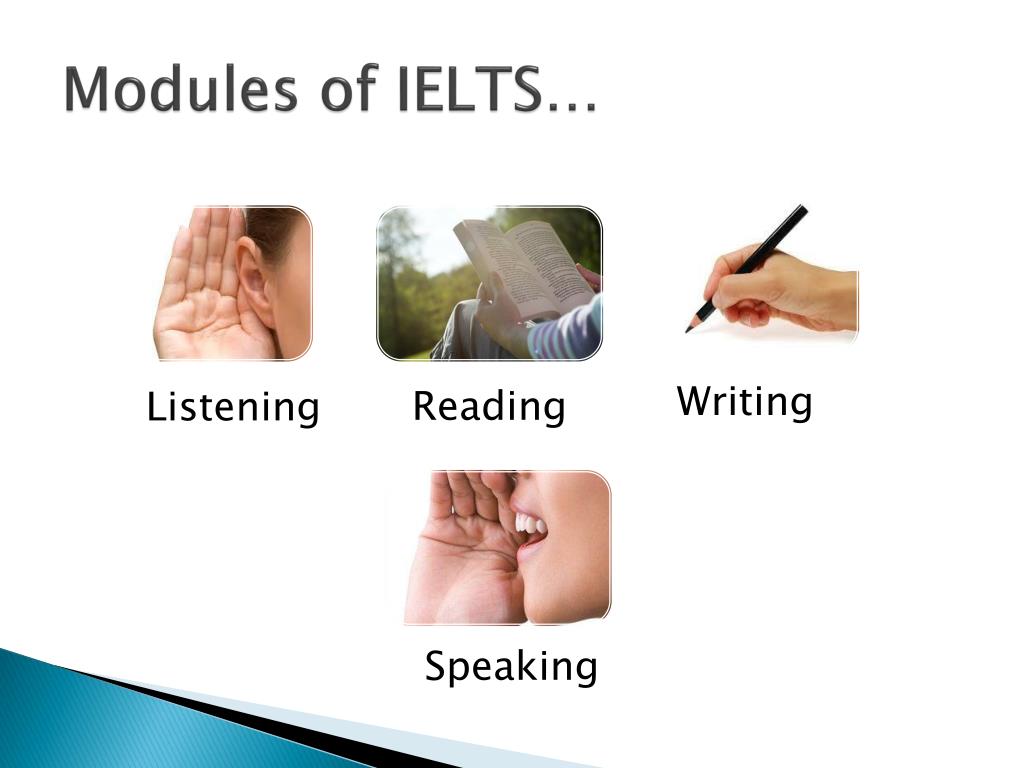 Modules of IELTS…

Listening

Reading

Writing

Speaking